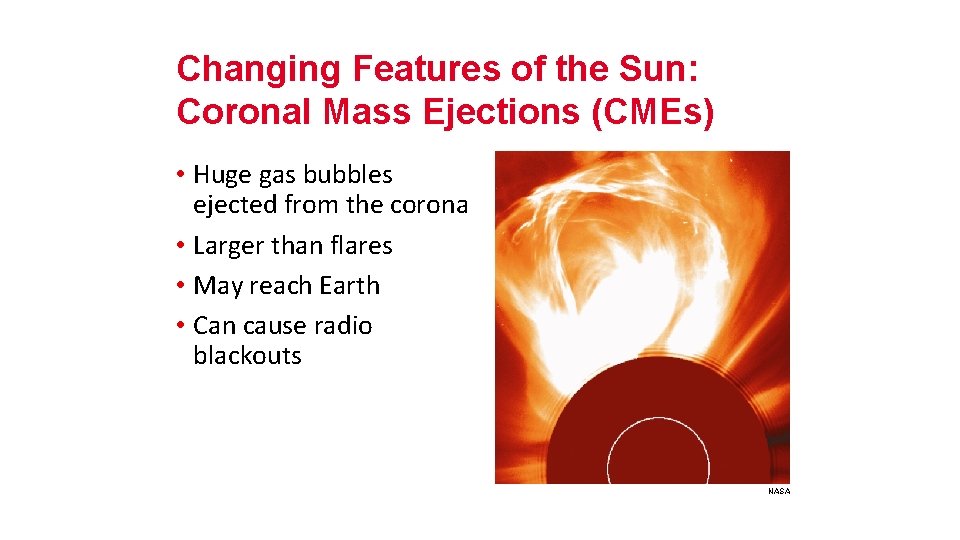 Changing Features of the Sun: Coronal Mass Ejections (CMEs)

• Huge gas bubbles ejected from the corona
• Larger than flares
• May reach Earth
• Can cause radio blackouts

NASA